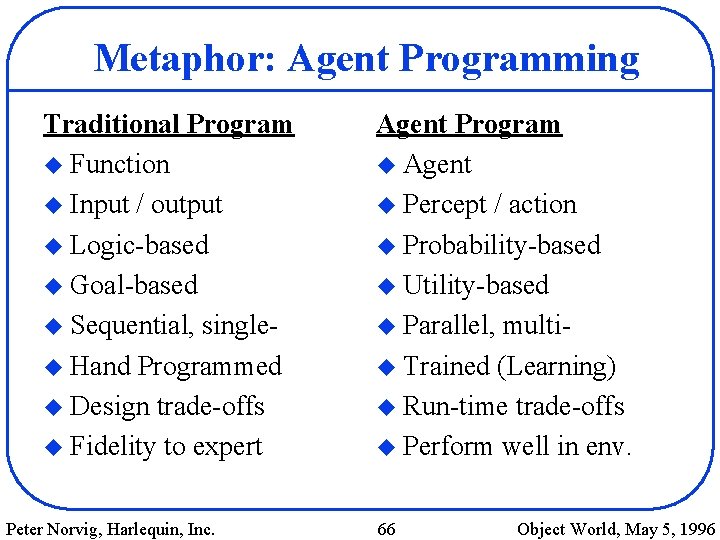 Metaphor: Agent Programming

Traditional Program
◆ Function
◆ Input / output
◆ Logic-based
◆ Goal-based
◆ Sequential, single-
◆ Hand Programmed
◆ Design trade-offs
◆ Fidelity to expert

Agent Program
◆ Agent
◆ Percept / action
◆ Probability-based
◆ Utility-based
◆ Parallel, multi-
◆ Trained (Learning)
◆ Run-time trade-offs
◆ Perform well in env.

Peter Norvig, Harlequin, Inc.
66
Object World, May 5, 1996